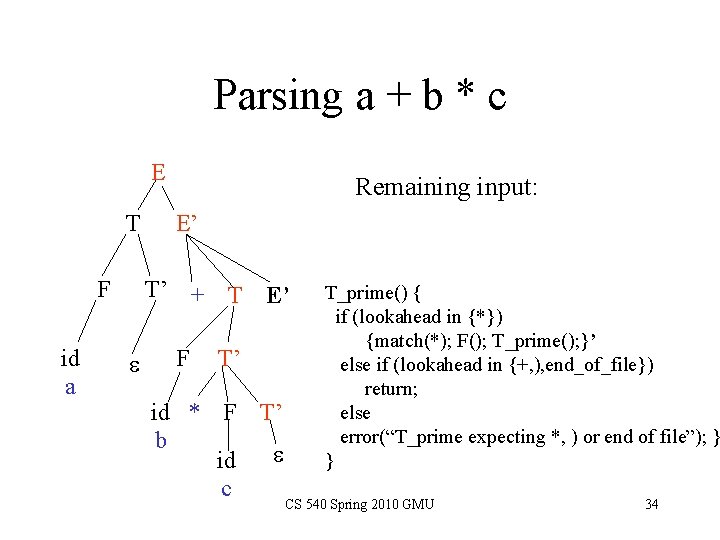 Parsing a + b * c

E
T E'
F T' + T E'
id ε F T'
a
id * F T'
b
id ε
c

Remaining input:

T_prime() {
if (lookahead in {*})
{match(*); F(); T_prime();}'
else if (lookahead in {+,),end_of_file})
return;
else
error("T_prime expecting *, ) or end of file"); }
}

CS 540 Spring 2010 GMU

34